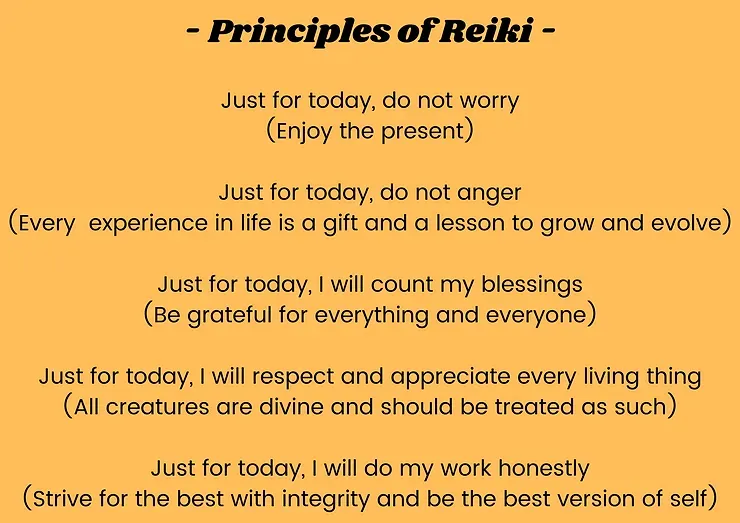 - Principles of Reiki -

Just for today, do not worry
(Enjoy the present)

Just for today, do not anger
(Every experience in life is a gift and a lesson to grow and evolve)

Just for today, I will count my blessings
(Be grateful for everything and everyone)

Just for today, I will respect and appreciate every living thing
(All creatures are divine and should be treated as such)

Just for today, I will do my work honestly
(Strive for the best with integrity and be the best version of self)